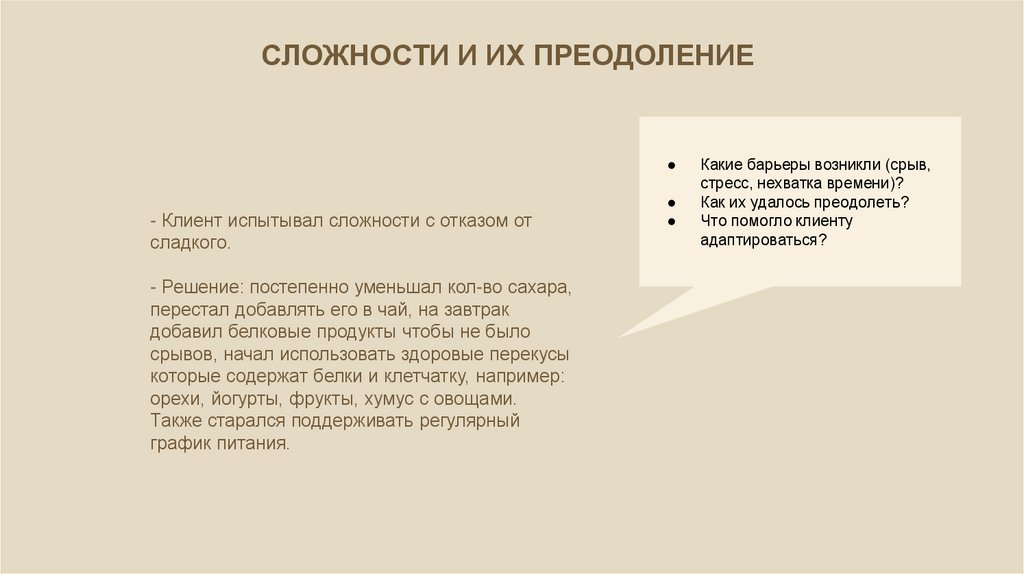 СЛОЖНОСТИ И ИХ ПРЕОДОЛЕНИЕ

- Клиент испытывал сложности с отказом от сладкого.

- Решение: постепенно уменьшал кол-во сахара, перестал добавлять его в чай, на завтрак добавил белковые продукты чтобы не было срывов, начал использовать здоровые перекусы которые содержат белки и клетчатку, например: орехи, йогурты, фрукты, хумус с овощами. Также старался поддерживать регулярный график питания.

● Какие барьеры возникли (срыв, стресс, нехватка времени)?
● Как их удалось преодолеть?
● Что помогло клиенту адаптироваться?